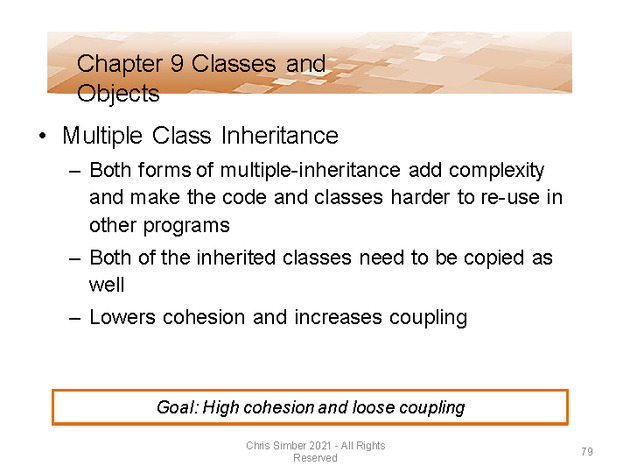 Chapter 9 Classes and Objects

• Multiple Class Inheritance

– Both forms of multiple-inheritance add complexity and make the code and classes harder to re-use in other programs

– Both of the inherited classes need to be copied as well

– Lowers cohesion and increases coupling

Goal: High cohesion and loose coupling

Chris Simber 2021 - All Rights Reserved

79